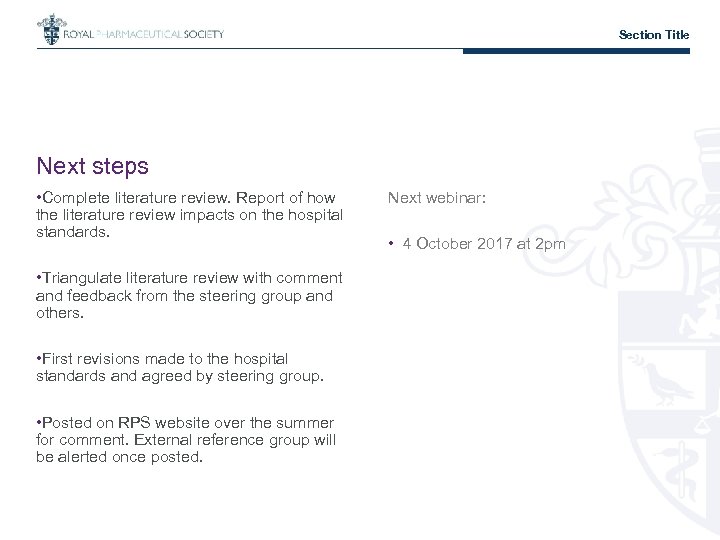 ROYAL PHARMACEUTICAL SOCIETY

Section Title

Next steps

•Complete literature review. Report of how the literature review impacts on the hospital standards.

•Triangulate literature review with comment and feedback from the steering group and others.

•First revisions made to the hospital standards and agreed by steering group.

•Posted on RPS website over the summer for comment. External reference group will be alerted once posted.

Next webinar:

• 4 October 2017 at 2pm